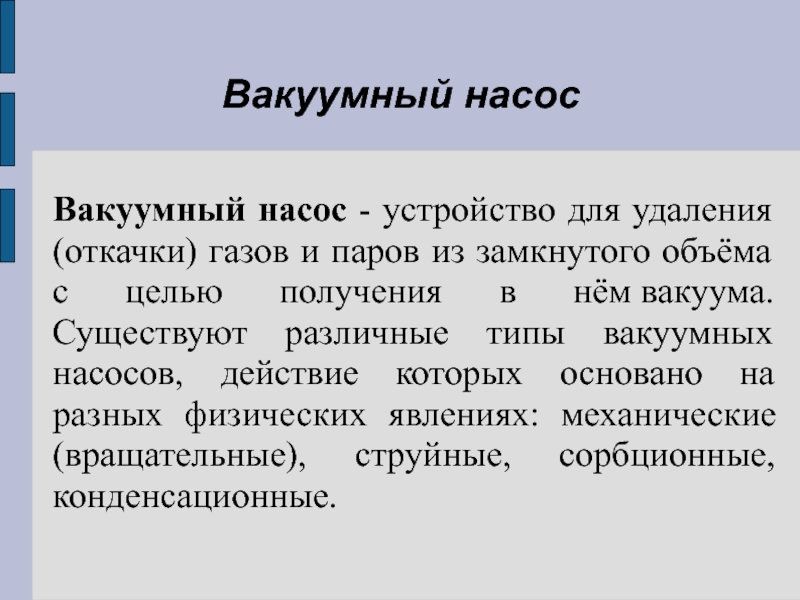 Вакуумный насос

Вакуумный насос - устройство для удаления (откачки) газов и паров из замкнутого объёма с целью получения в нём вакуума. Существуют различные типы вакуумных насосов, действие которых основано на разных физических явлениях: механические (вращательные), струйные, сорбционные, конденсационные.